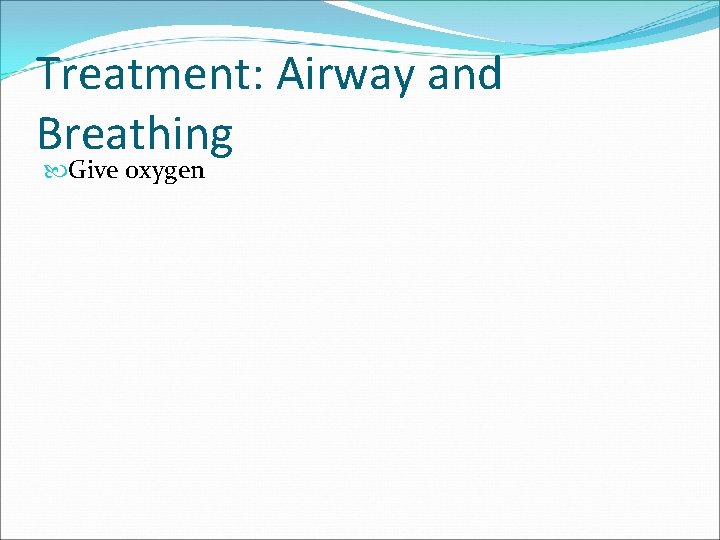 Treatment: Airway and Breathing

Give oxygen